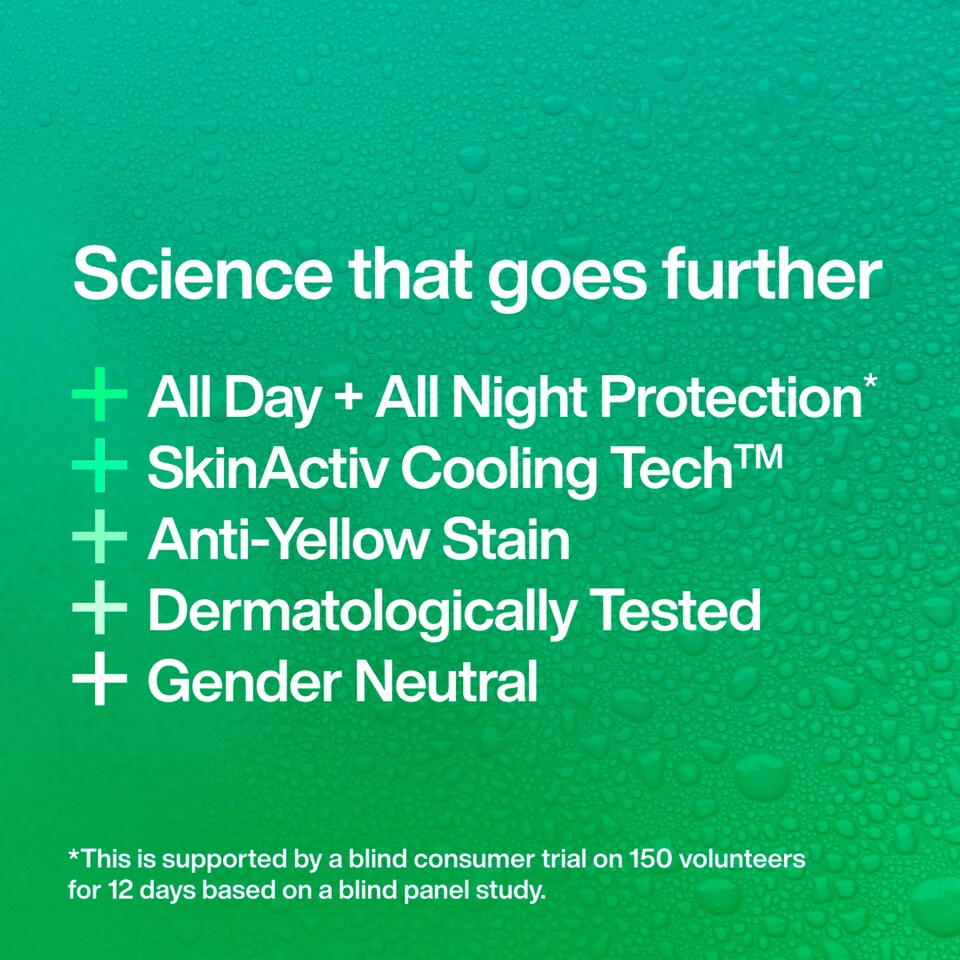 Science that goes further

+ All Day + All Night Protection*
+ SkinActiv Cooling Tech™
+ Anti-Yellow Stain
+ Dermatologically Tested
+ Gender Neutral

*This is supported by a blind consumer trial on 150 volunteers for 12 days based on a blind panel study.